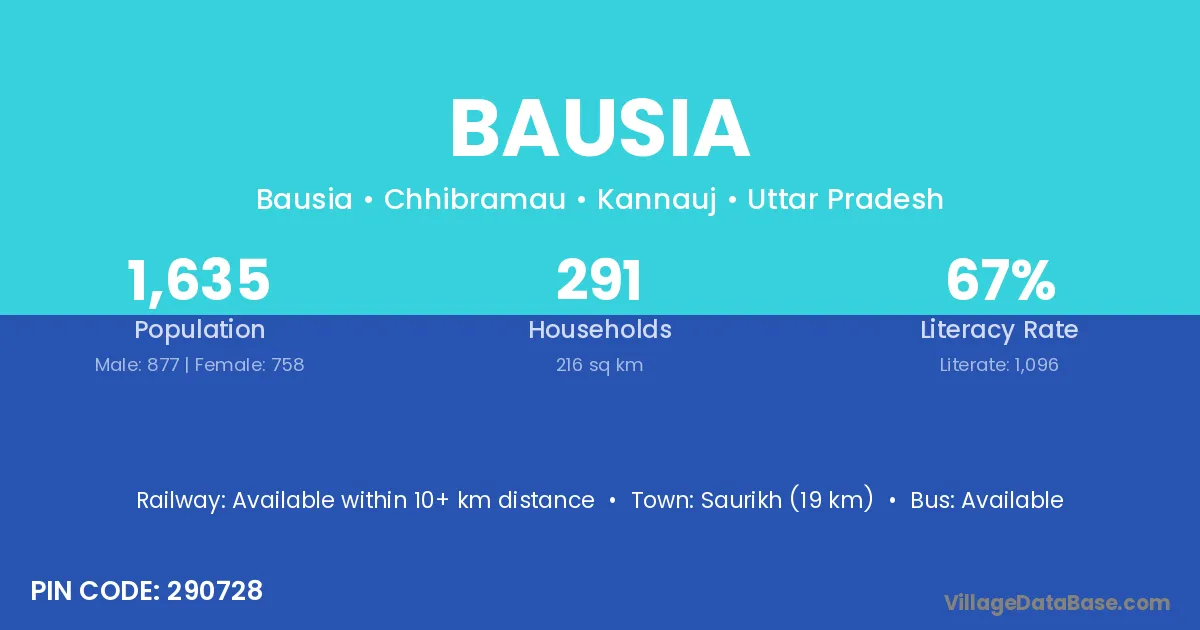 BAUSIA

Bausia • Chhibramau • Kannauj • Uttar Pradesh

1,635
Population
Male: 877 | Female: 758

291
Households
216 sq km

67%
Literacy Rate
Literate: 1,096

Railway: Available within 10+ km distance • Town: Saurikh (19 km) • Bus: Available

PIN CODE: 290728

VillageDataBase.com